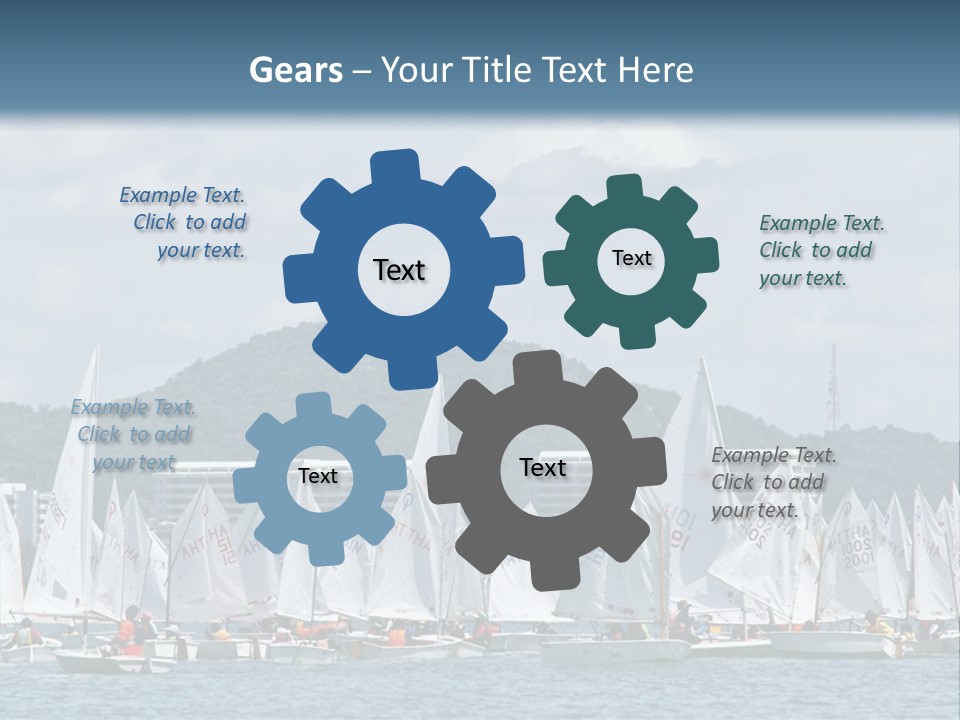 Gears – Your Title Text Here

Example Text. Click to add your text.

Text

Text

Example Text. Click to add your text.

Example Text. Click to add your text.

Text

Text

Example Text. Click to add your text.